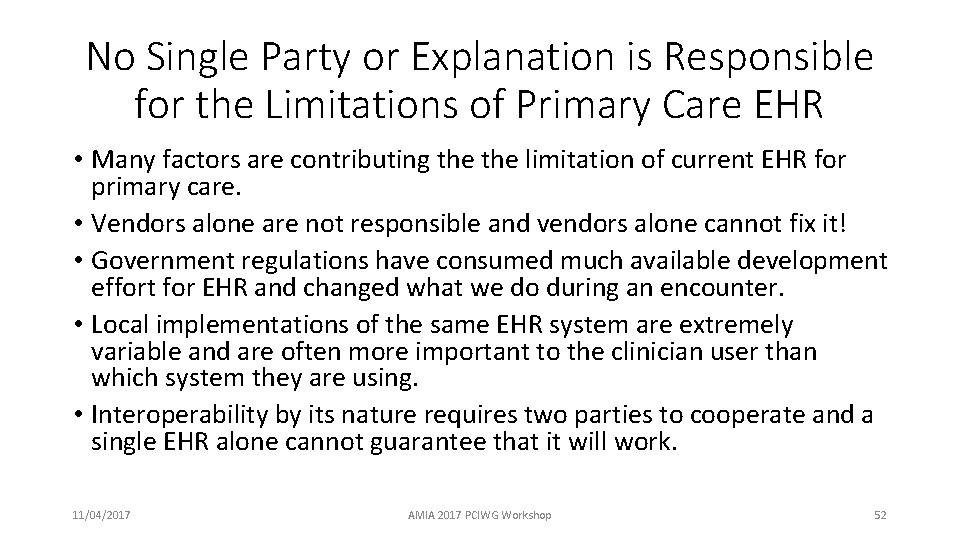 No Single Party or Explanation is Responsible for the Limitations of Primary Care EHR

• Many factors are contributing the the limitation of current EHR for primary care.
• Vendors alone are not responsible and vendors alone cannot fix it!
• Government regulations have consumed much available development effort for EHR and changed what we do during an encounter.
• Local implementations of the same EHR system are extremely variable and are often more important to the clinician user than which system they are using.
• Interoperability by its nature requires two parties to cooperate and a single EHR alone cannot guarantee that it will work.

11/04/2017 AMIA 2017 PCIWG Workshop 52